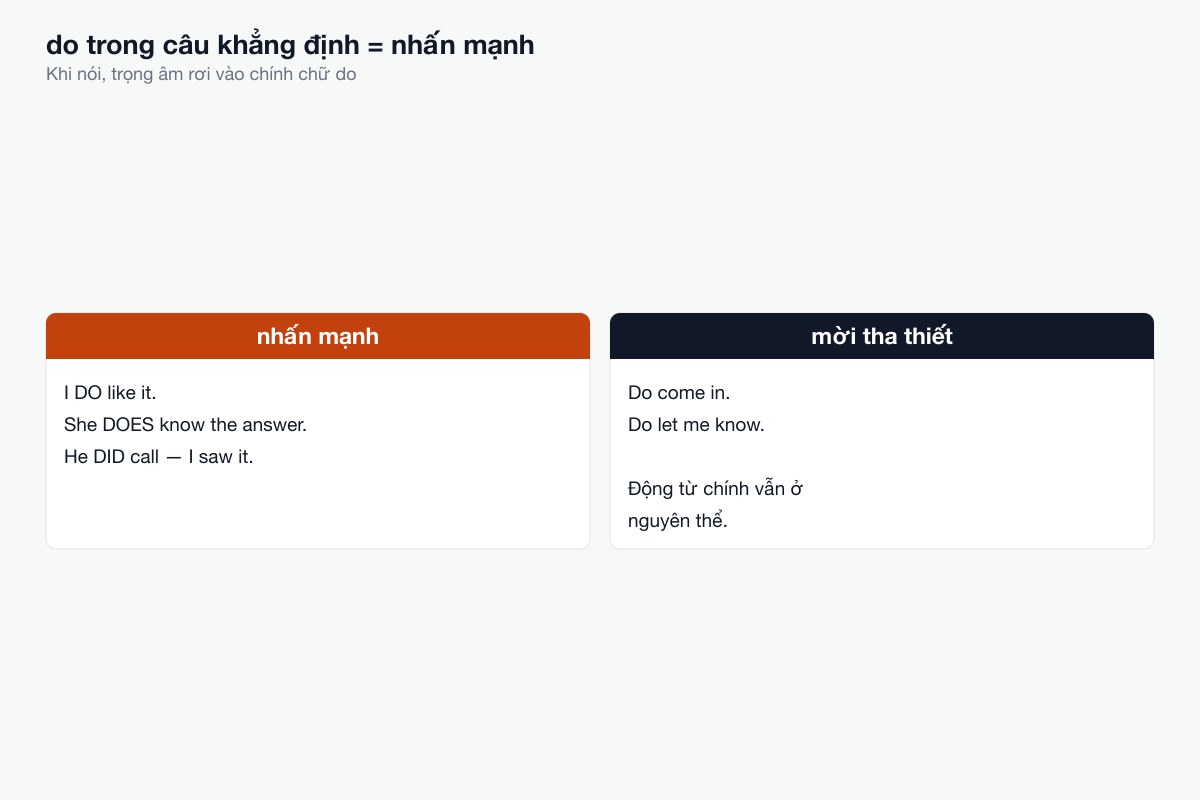 do trong câu khẳng định = nhấn mạnh
Khi nói, trọng âm rơi vào chính chữ do

nhấn mạnh

I DO like it.
She DOES know the answer.
He DID call — I saw it.

mời tha thiết

Do come in.
Do let me know.

Động từ chính vẫn ở nguyên thể.